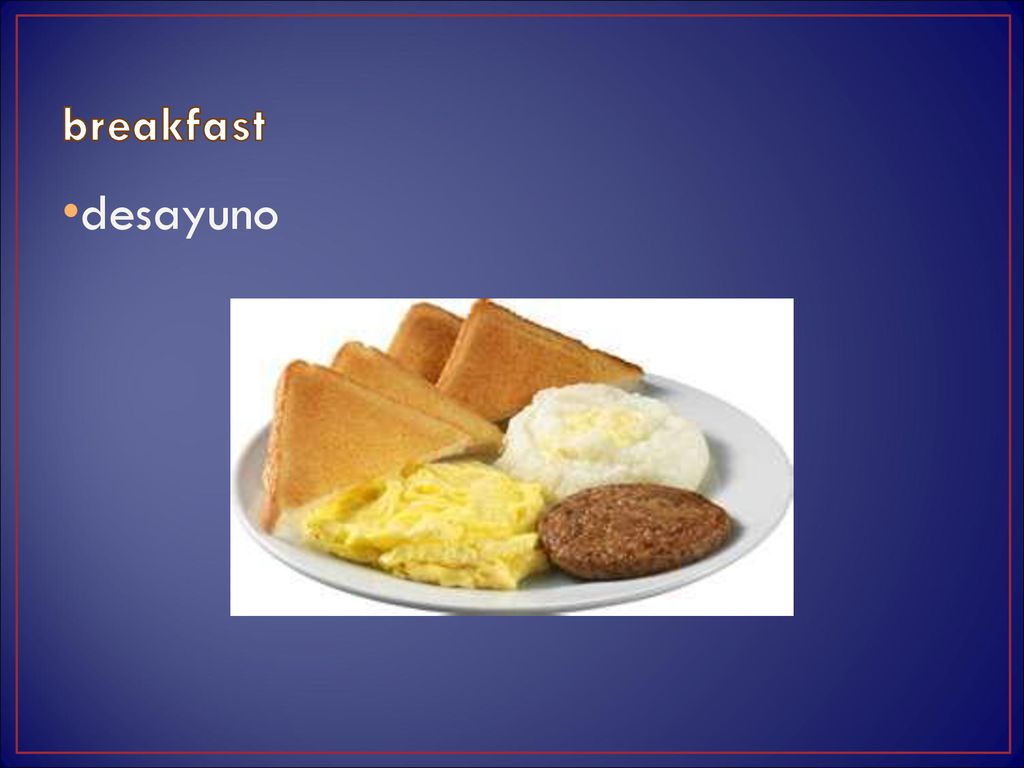 breakfast

•desayuno